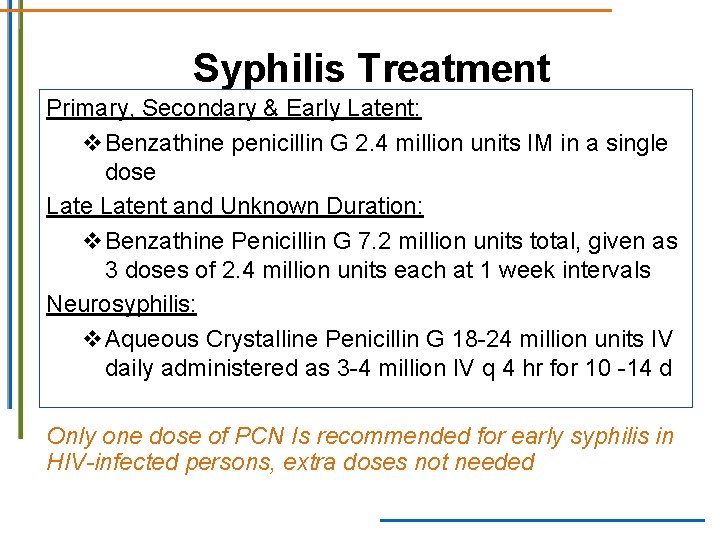 Syphilis Treatment

Primary, Secondary & Early Latent:

❖ Benzathine penicillin G 2.4 million units IM in a single dose

Late Latent and Unknown Duration:

❖ Benzathine Penicillin G 7.2 million units total, given as 3 doses of 2.4 million units each at 1 week intervals

Neurosyphilis:

❖ Aqueous Crystalline Penicillin G 18-24 million units IV daily administered as 3-4 million IV q 4 hr for 10 -14 d

Only one dose of PCN Is recommended for early syphilis in HIV-infected persons, extra doses not needed